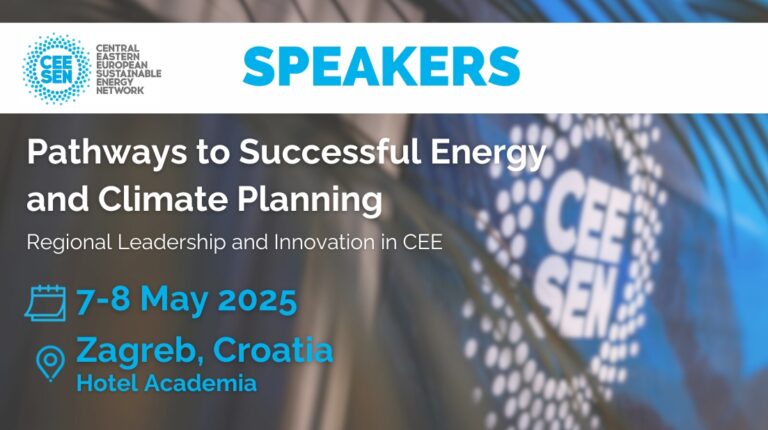 CEE SEN
CENTRAL EASTERN EUROPEAN SUSTAINABLE ENERGY NETWORK

SPEAKERS

Pathways to Successful Energy and Climate Planning

Regional Leadership and Innovation in CEE

7-8 May 2025

Zagreb, Croatia
Hotel Academia

CEE SEN